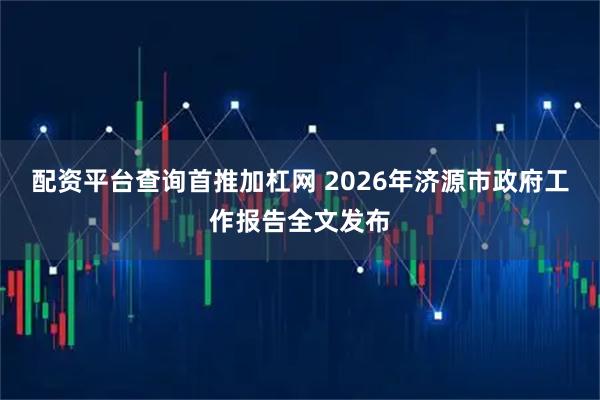 配资平台查询首推加杠网 2026年济源市政府工作报告全文发布